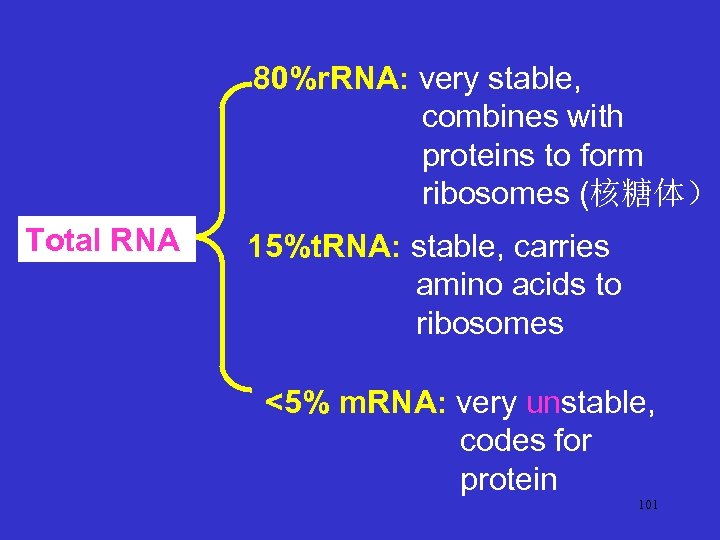 Total RNA

80%rRNA: very stable, combines with proteins to form ribosomes (核糖体）

15%tRNA: stable, carries amino acids to ribosomes

<5% mRNA: very unstable, codes for protein

101